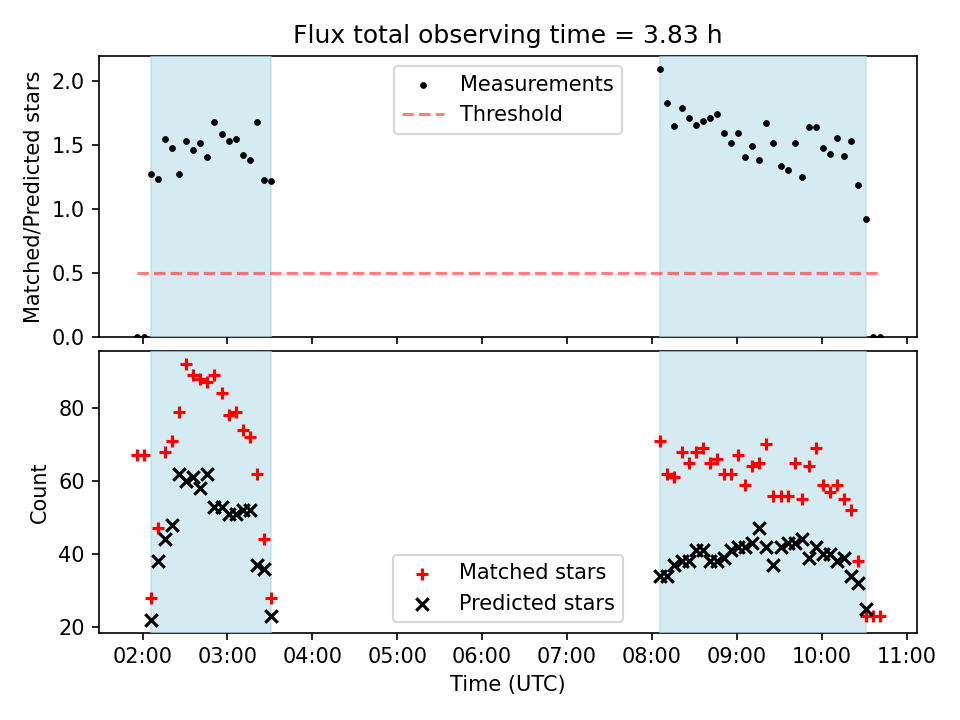 Flux total observing time = 3.83 h

Matched/Predicted stars

2.0
1.5
1.0
0.5
0.0

Measurements
Threshold

Count

80
60
40
20

Matched stars
Predicted stars

02:00 03:00 04:00 05:00 06:00 07:00 08:00 09:00 10:00 11:00

Time (UTC)